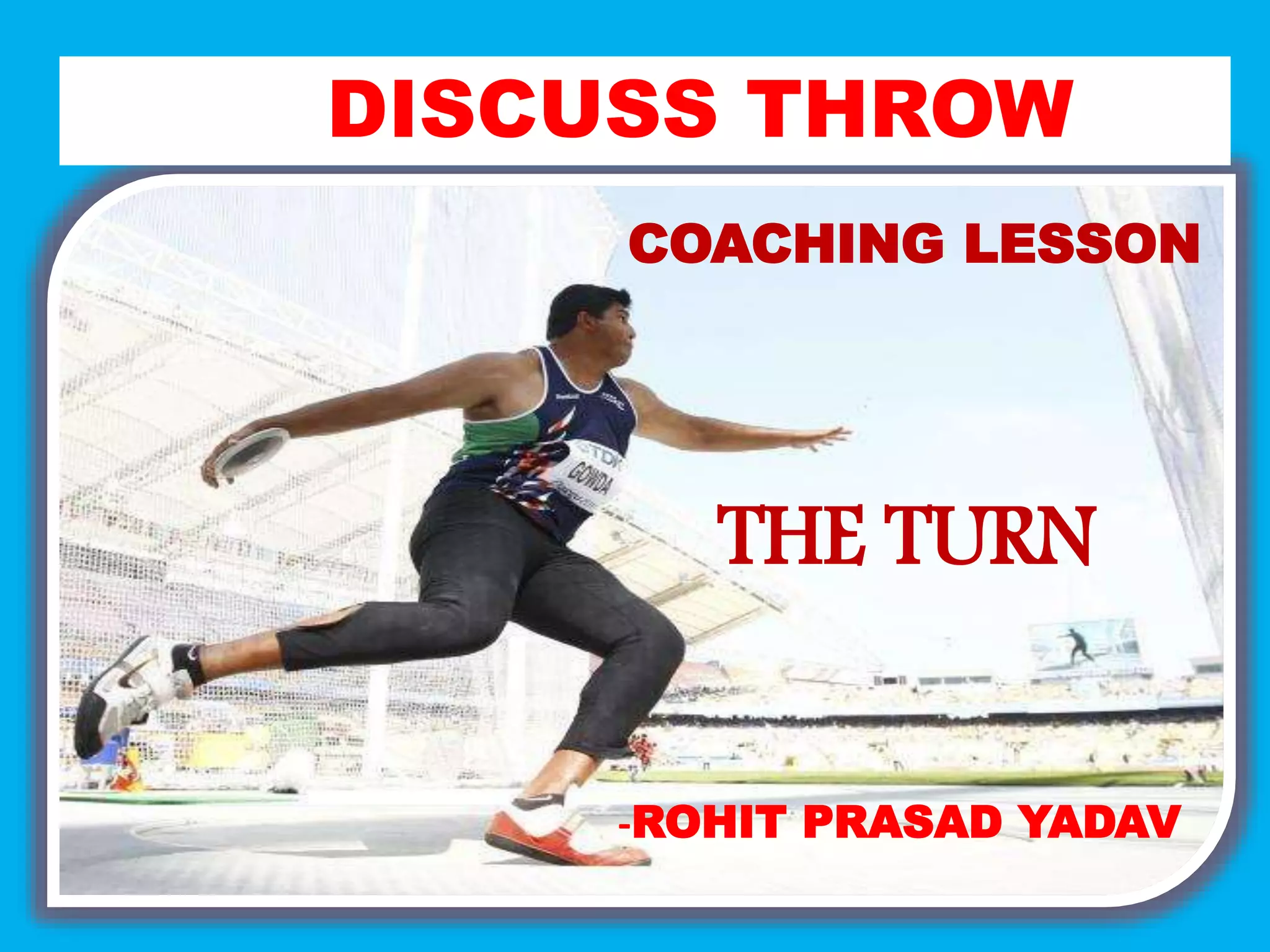 DISCUSS THROW

COACHING LESSON

TDK
GOWDA

THE TURN

-ROHIT PRASAD YADAV